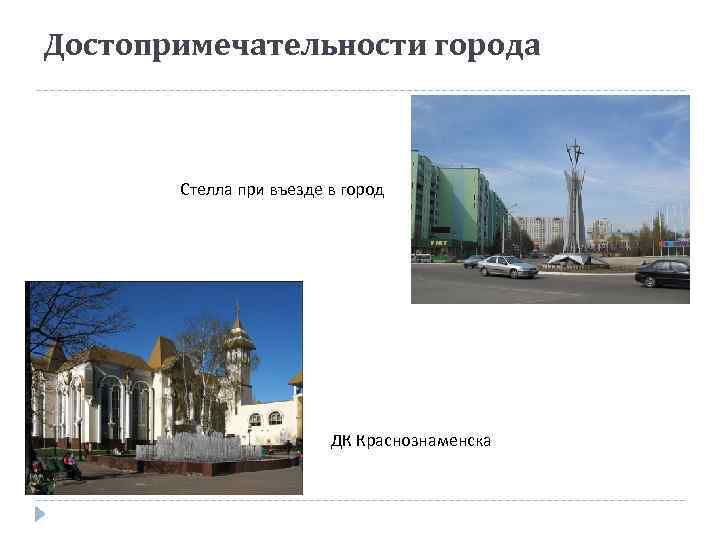 Достопримечательности города

Стелла при въезде в город

ДК Краснознаменска